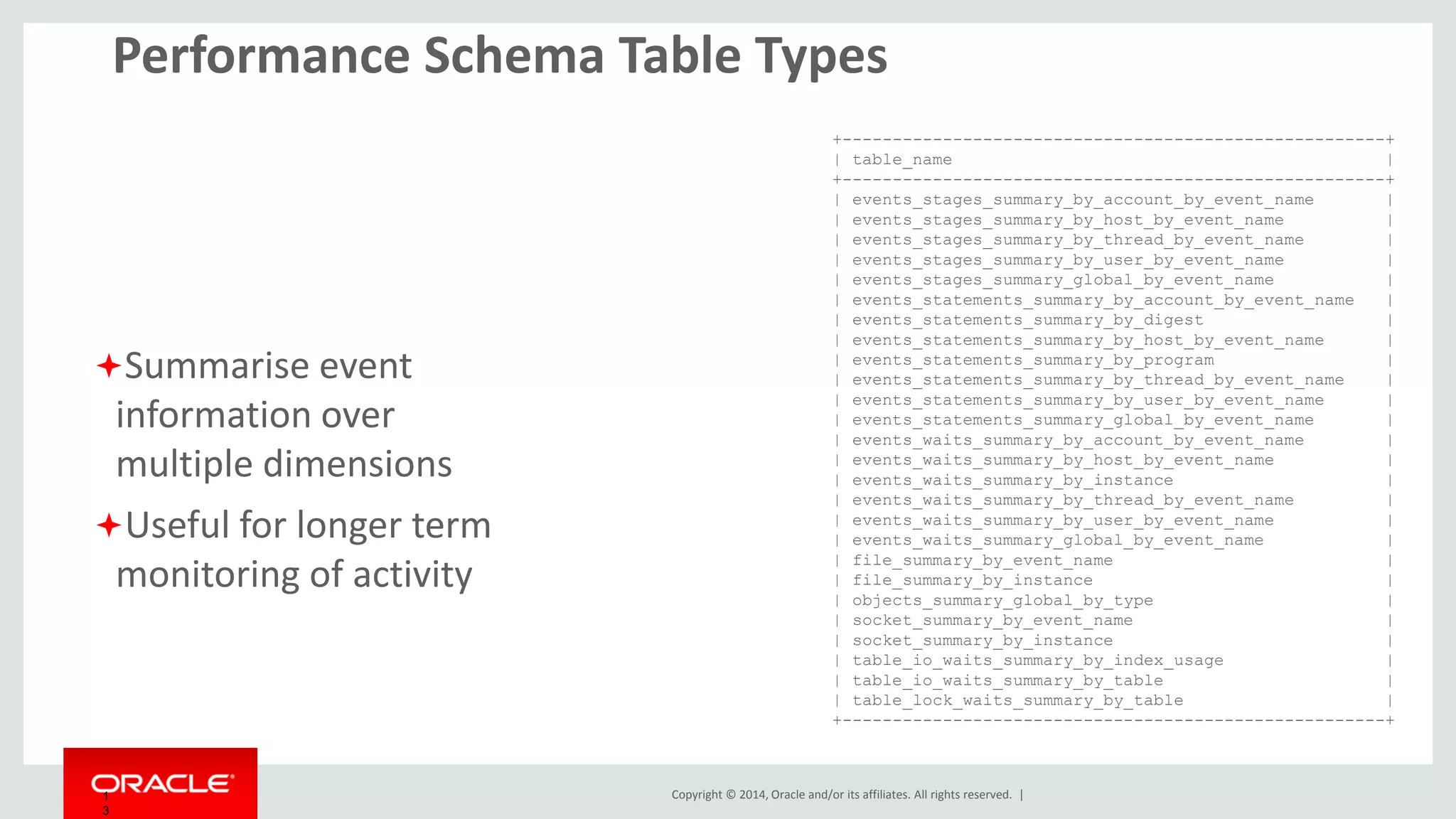 Performance Schema Table Types

Summarise event information over multiple dimensions

Useful for longer term monitoring of activity

| table_name |
|---|
| events_stages_summary_by_account_by_event_name |
| events_stages_summary_by_host_by_event_name |
| events_stages_summary_by_thread_by_event_name |
| events_stages_summary_by_user_by_event_name |
| events_stages_summary_global_by_event_name |
| events_statements_summary_by_account_by_event_name |
| events_statements_summary_by_digest |
| events_statements_summary_by_host_by_event_name |
| events_statements_summary_by_program |
| events_statements_summary_by_thread_by_event_name |
| events_statements_summary_by_user_by_event_name |
| events_statements_summary_global_by_event_name |
| events_waits_summary_by_account_by_event_name |
| events_waits_summary_by_host_by_event_name |
| events_waits_summary_by_instance |
| events_waits_summary_by_thread_by_event_name |
| events_waits_summary_by_user_by_event_name |
| events_waits_summary_global_by_event_name |
| file_summary_by_event_name |
| file_summary_by_instance |
| objects_summary_global_by_type |
| socket_summary_by_event_name |
| socket_summary_by_instance |
| table_io_waits_summary_by_index_usage |
| table_io_waits_summary_by_table |
| table_lock_waits_summary_by_table |

ORACLE
13

Copyright © 2014, Oracle and/or its affiliates. All rights reserved. |